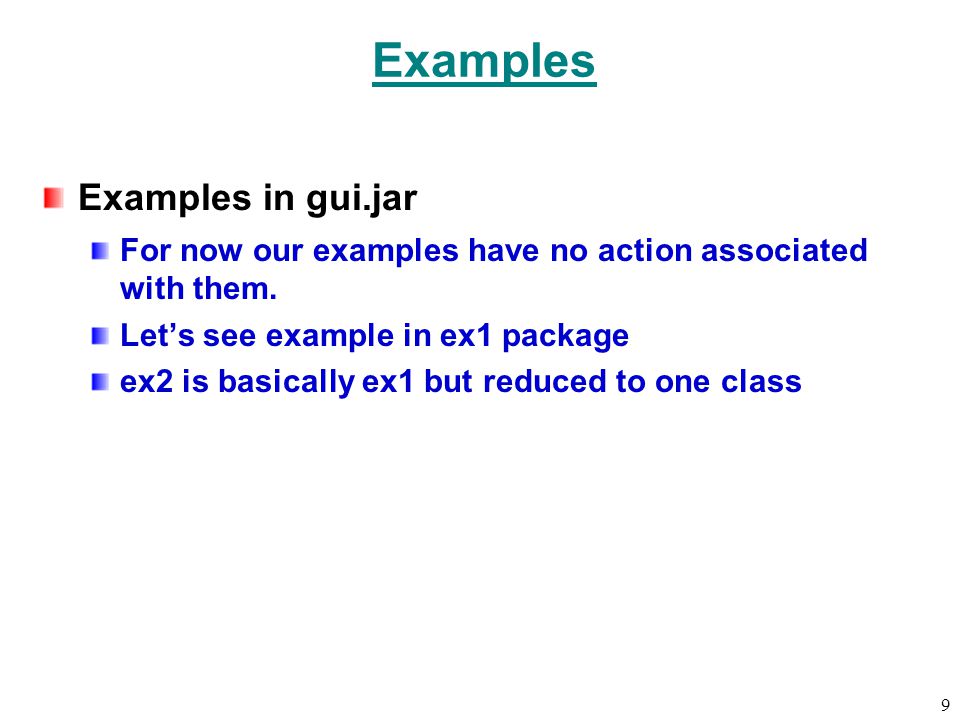 Examples

Examples in gui.jar

For now our examples have no action associated with them.

Let’s see example in ex1 package

ex2 is basically ex1 but reduced to one class

9